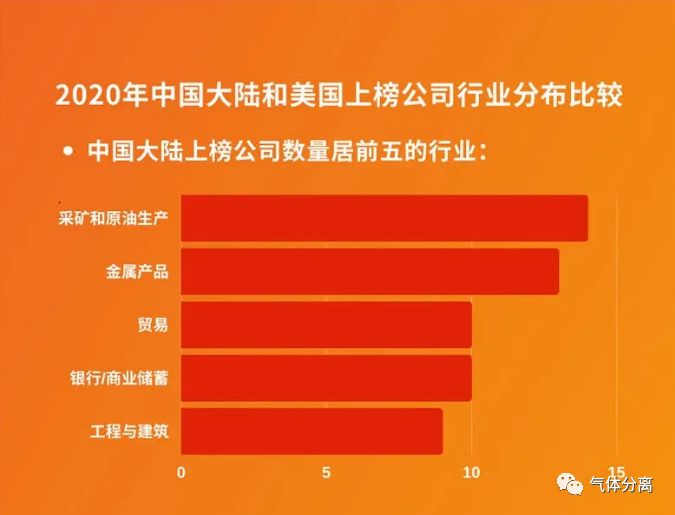 2020年中国大陆和美国上榜公司行业分布比较

• 中国大陆上榜公司数量居前五的行业：

采矿和原油生产

金属产品

贸易

银行/商业储蓄

工程与建筑

0
5
10
15

气体分离